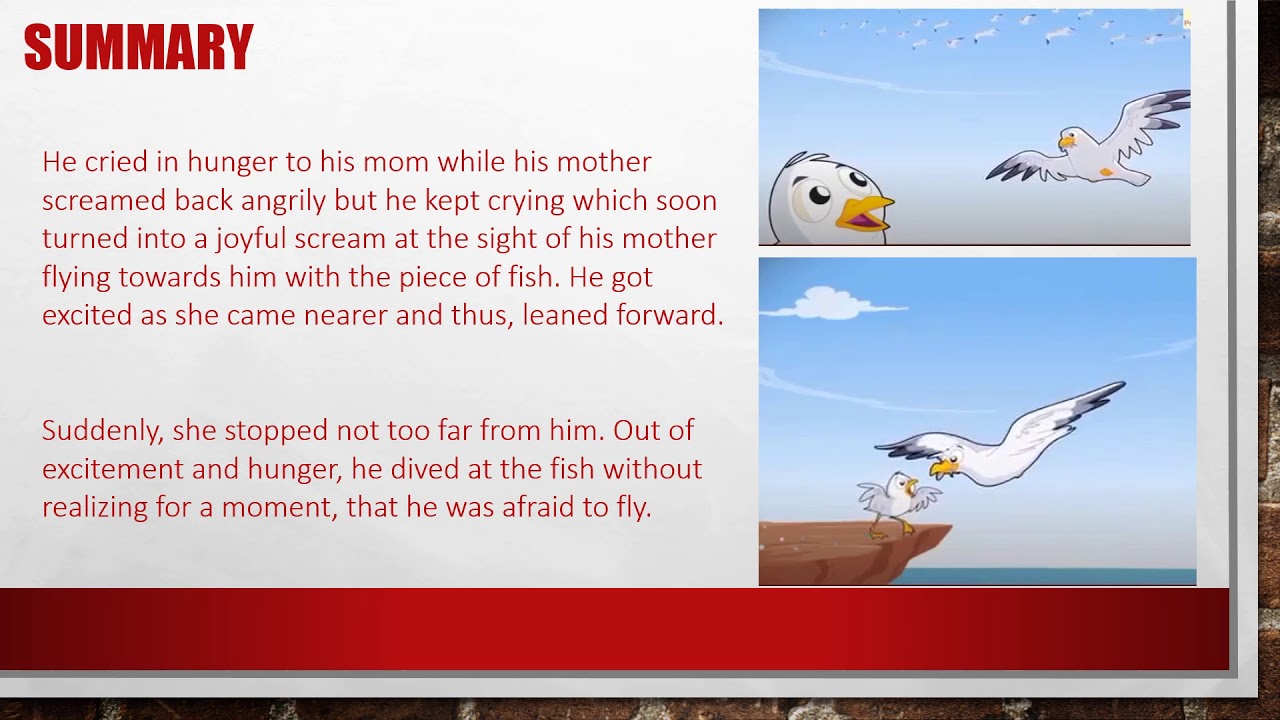 SUMMARY

He cried in hunger to his mom while his mother screamed back angrily but he kept crying which soon turned into a joyful scream at the sight of his mother flying towards him with the piece of fish. He got excited as she came nearer and thus, leaned forward.

Suddenly, she stopped not too far from him. Out of excitement and hunger, he dived at the fish without realizing for a moment, that he was afraid to fly.